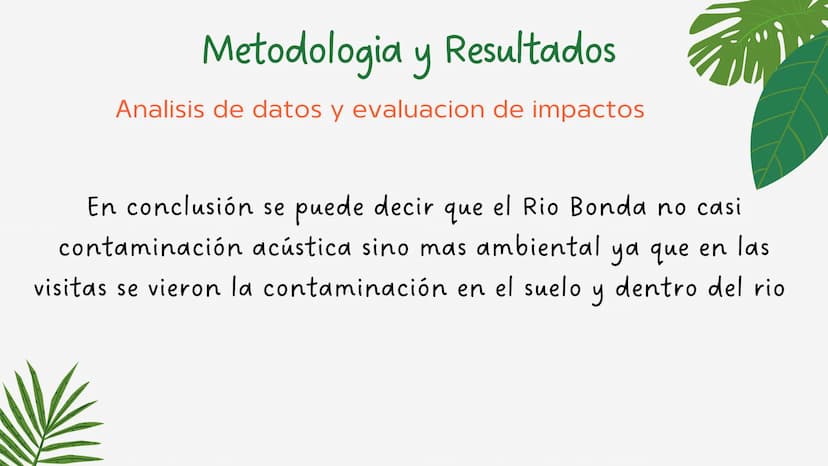 Metodologia y Resultados

Analisis de datos y evaluacion de impactos

En conclusión se puede decir que el Rio Bonda no casi contaminación acústica sino mas ambiental ya que en las visitas se vieron la contaminación en el suelo y dentro del rio